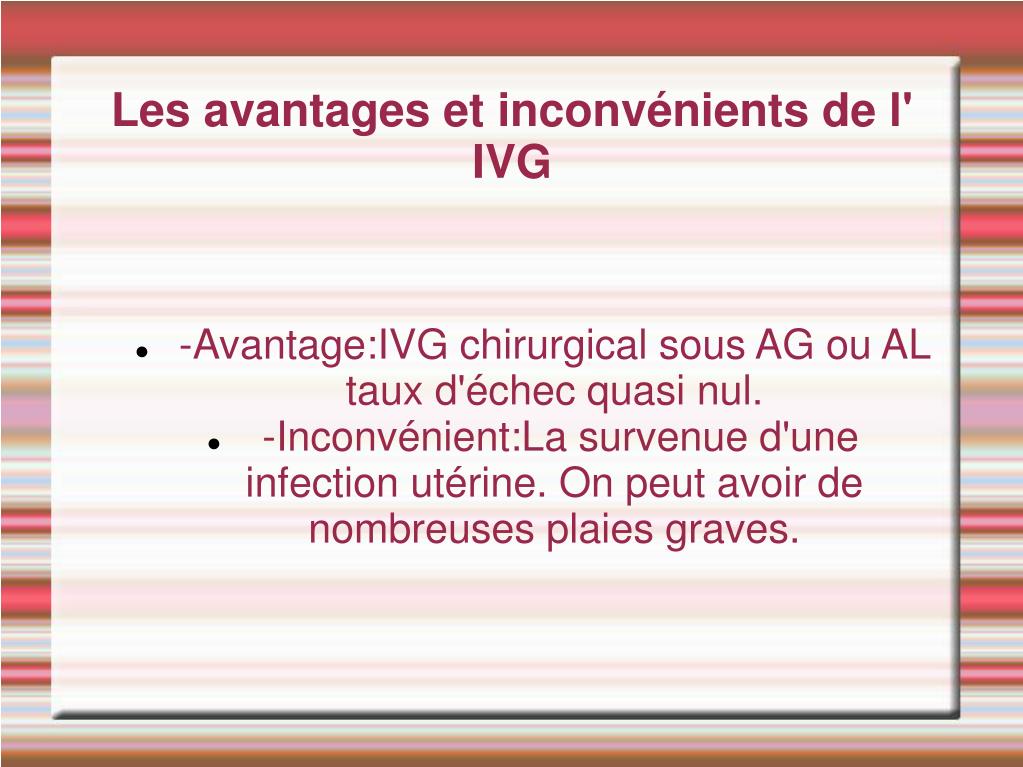 Les avantages et inconvénients de l' IVG

- -Avantage:IVG chirurgical sous AG ou AL taux d'échec quasi nul.
- -Inconvénient:La survenue d'une infection utérine. On peut avoir de nombreuses plaies graves.